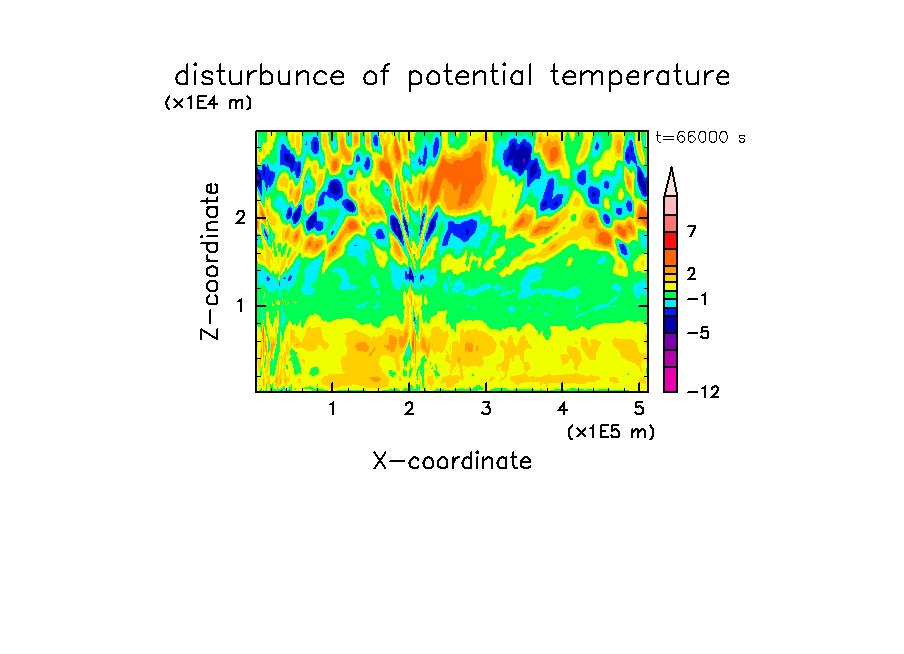 disturbunce of potential temperature
(x1E4 m)
t=66000 s
Z-coordinate
2
1
7
2
−1
−5
−12
1
2
3
4
5
(x1E5 m)
X-coordinate